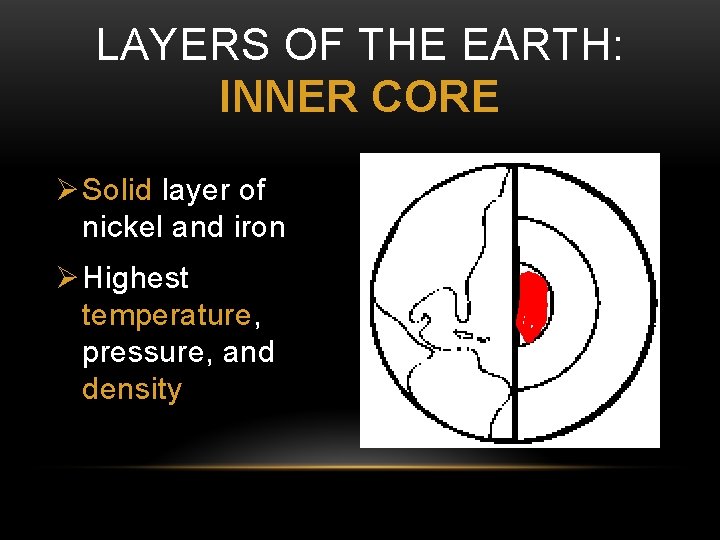 LAYERS OF THE EARTH:
INNER CORE

➢ Solid layer of nickel and iron

➢ Highest temperature, pressure, and density